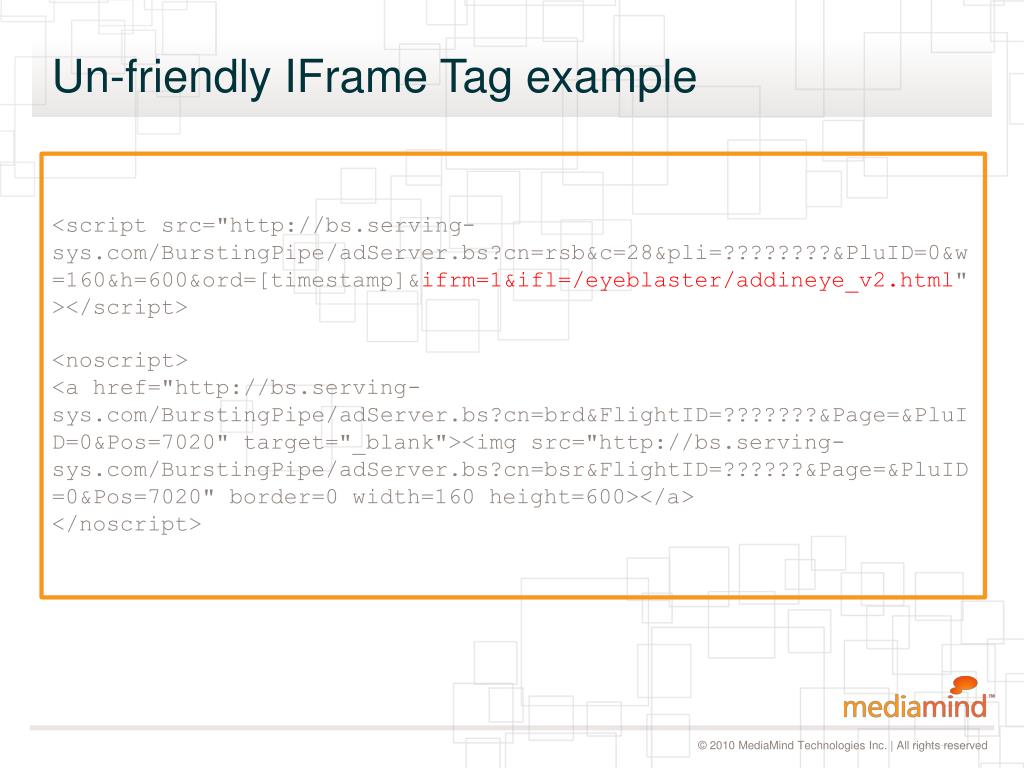 Un-friendly IFrame Tag example

<script src="http://bs.serving-sys.com/BurstingPipe/adServer.bs?cn=rsb&c=28&pli=????????&PluID=0&w=160&h=600&ord=[timestamp]&ifrm=1&ifl=/eyeblaster/addineye_v2.html"></script>

<noscript>
<a href="http://bs.serving-sys.com/BurstingPipe/adServer.bs?cn=brd&FlightID=???????&Page=&PluID=0&Pos=7020" target="_blank"><img src="http://bs.serving-sys.com/BurstingPipe/adServer.bs?cn=bsr&FlightID=??????&Page=&PluID=0&Pos=7020" border=0 width=160 height=600></a>
</noscript>

mediamind™

© 2010 MediaMind Technologies Inc. | All rights reserved